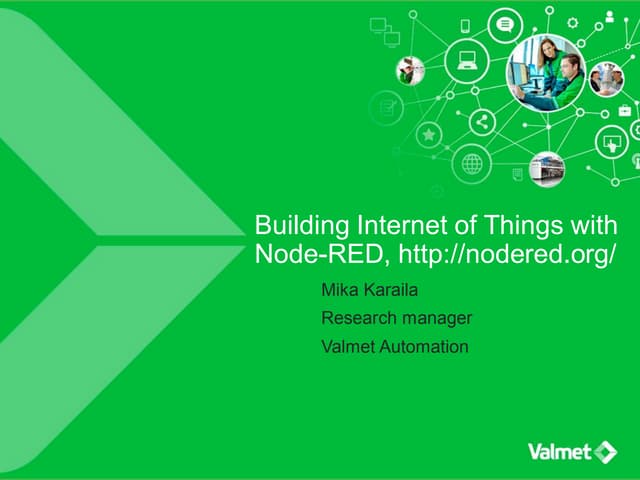 Building Internet of Things with Node-RED, http://nodered.org/

Mika Karaila

Research manager

Valmet Automation

Valmet